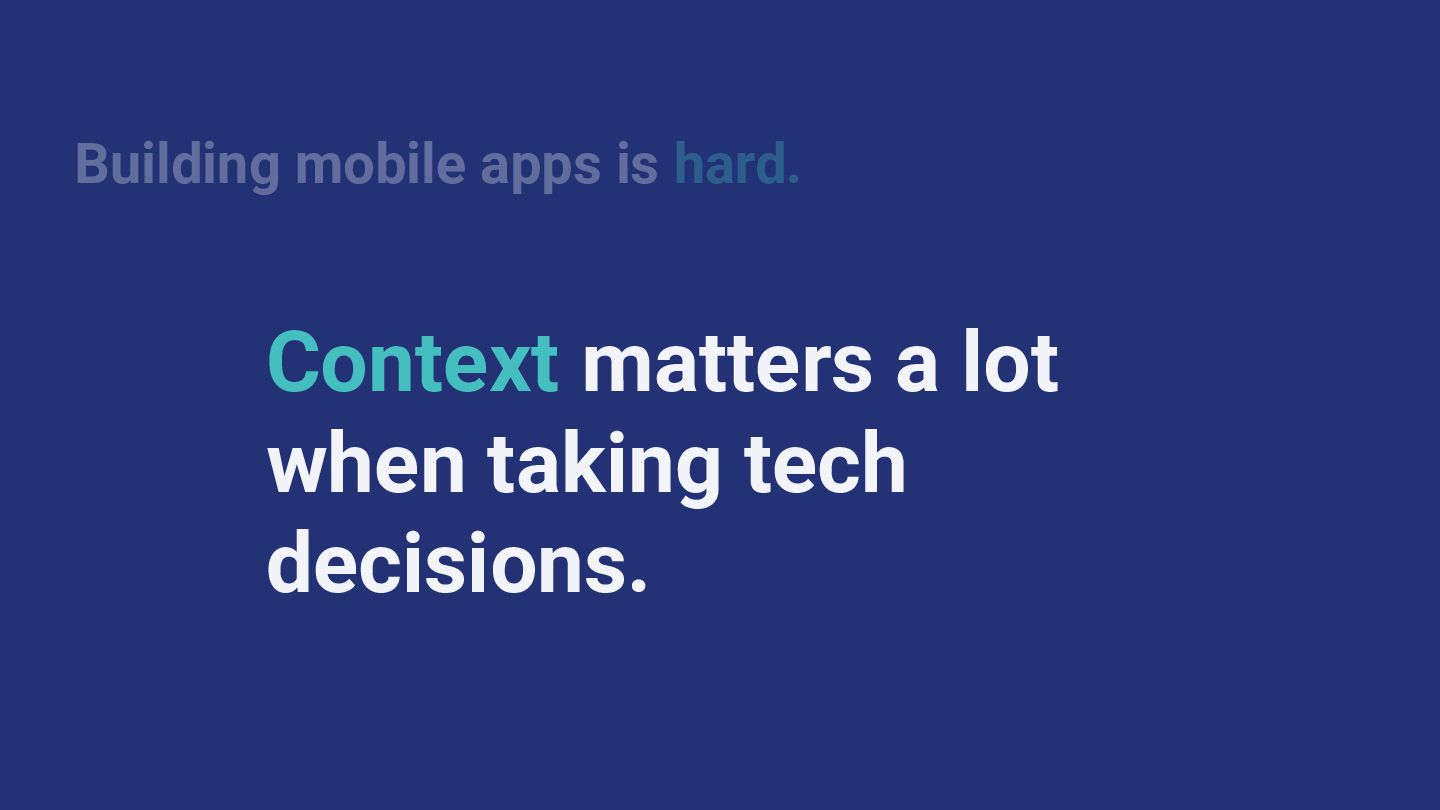 Building mobile apps is hard.

Context matters a lot when taking tech decisions.